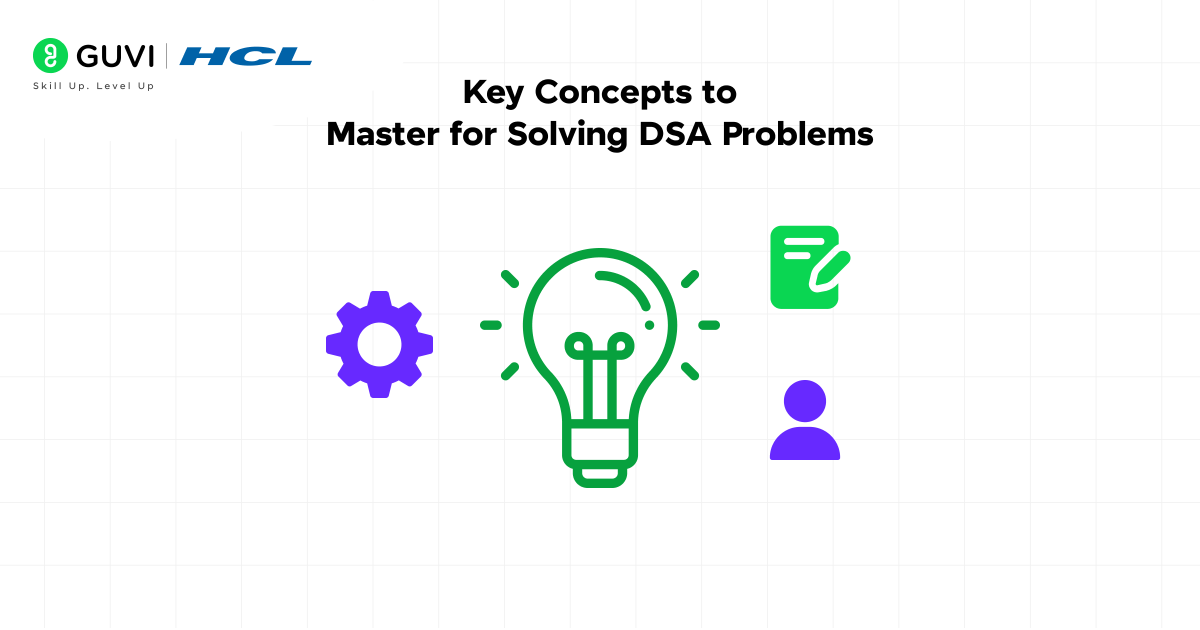 GUVI | HCL
Skill Up. Level Up

Key Concepts to Master for Solving DSA Problems